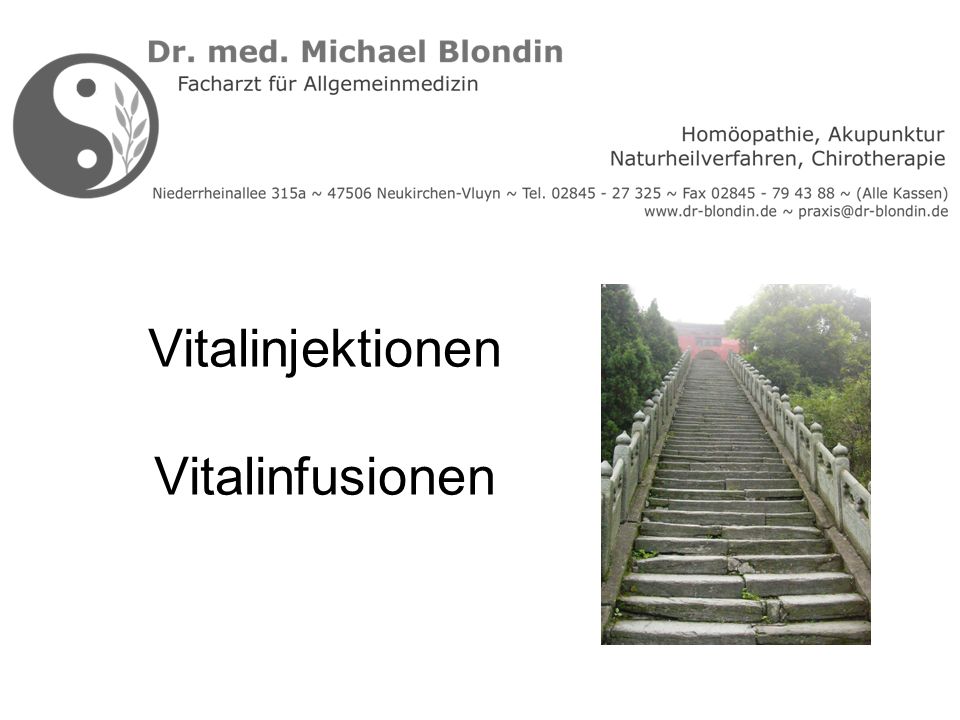 Dr. med. Michael Blondin
Facharzt für Allgemeinmedizin

Homöopathie, Akupunktur
Naturheilverfahren, Chirotherapie

Niederrheinallee 315a ~ 47506 Neukirchen-Vluyn ~ Tel. 02845 - 27 325 ~ Fax 02845 - 79 43 88 ~ (Alle Kassen)
www.dr-blondin.de ~ praxis@dr-blondin.de

Vitalinjektionen

Vitalinfusionen